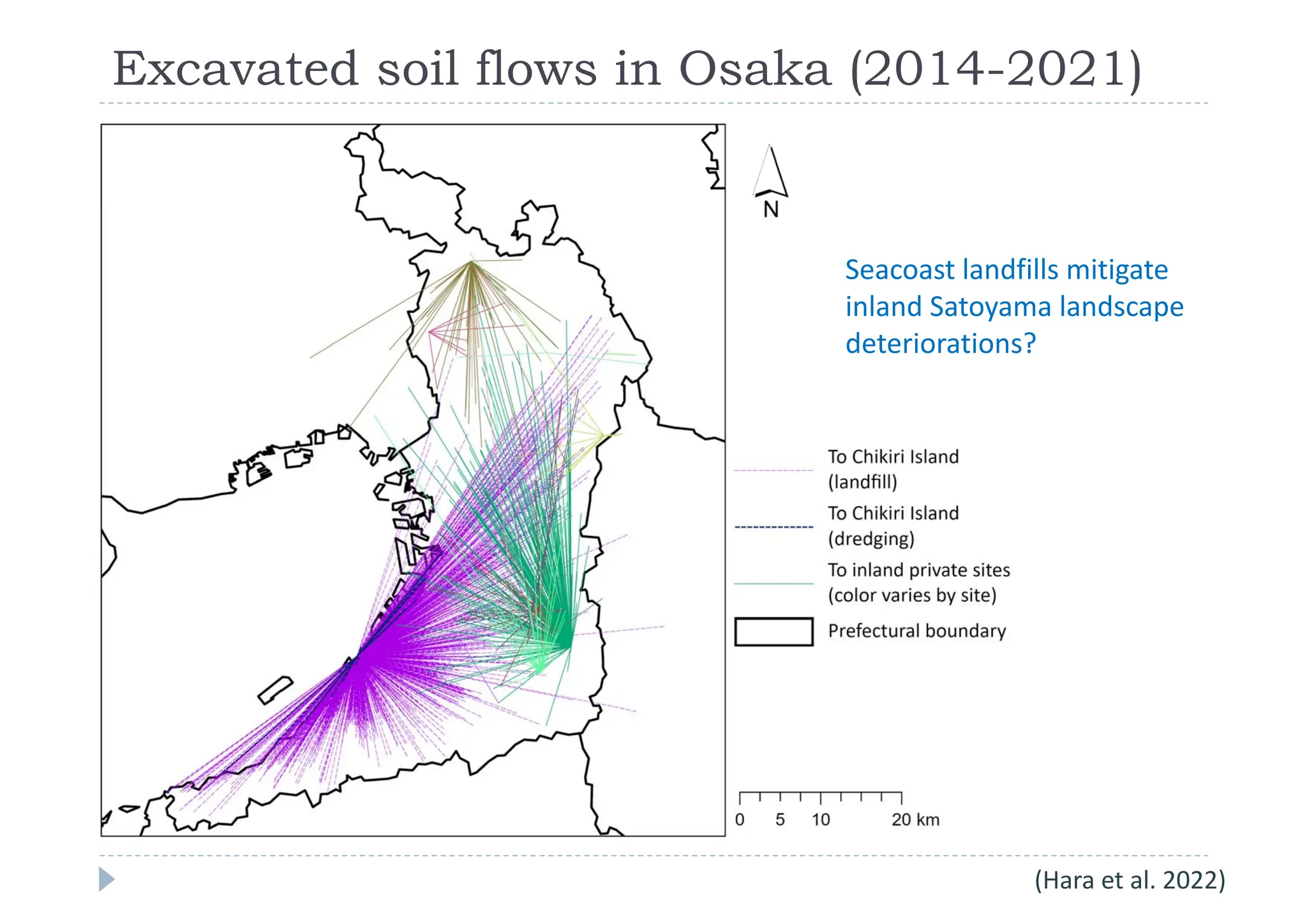 Excavated soil flows in Osaka (2014-2021)

N

Seacoast landfills mitigate inland Satoyama landscape deteriorations?

To Chikiri Island (landfill)

To Chikiri Island (dredging)

To inland private sites (color varies by site)

Prefectural boundary

0 5 10 20 km

(Hara et al. 2022)